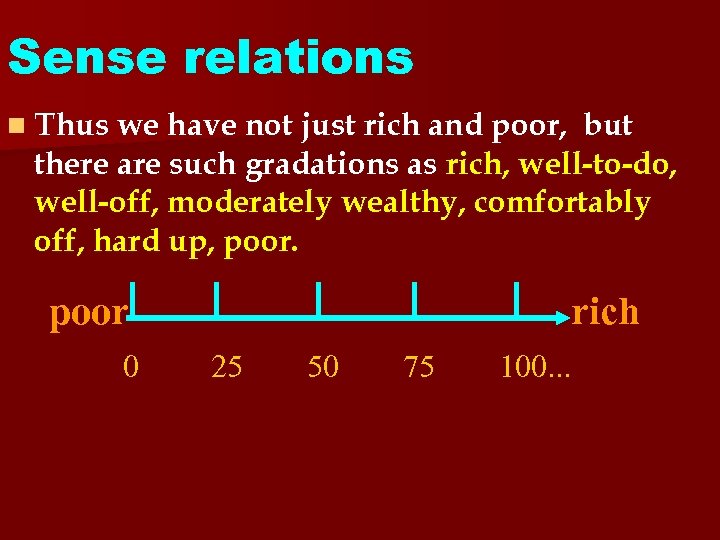 Sense relations

Thus we have not just rich and poor, but there are such gradations as rich, well-to-do, well-off, moderately wealthy, comfortably off, hard up, poor.

poor rich

0 25 50 75 100...